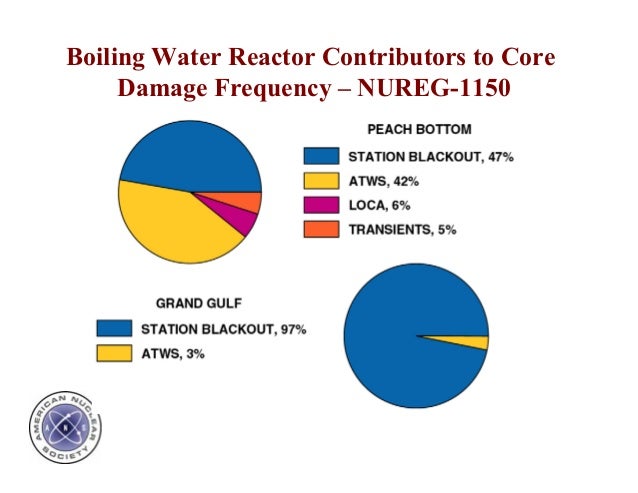 Boiling Water Reactor Contributors to Core Damage Frequency – NUREG-1150

PEACH BOTTOM
STATION BLACKOUT, 47%
ATWS, 42%
LOCA, 6%
TRANSIENTS, 5%

GRAND GULF
STATION BLACKOUT, 97%
ATWS, 3%

AMERICAN NUCLEAR SOCIETY
A N S